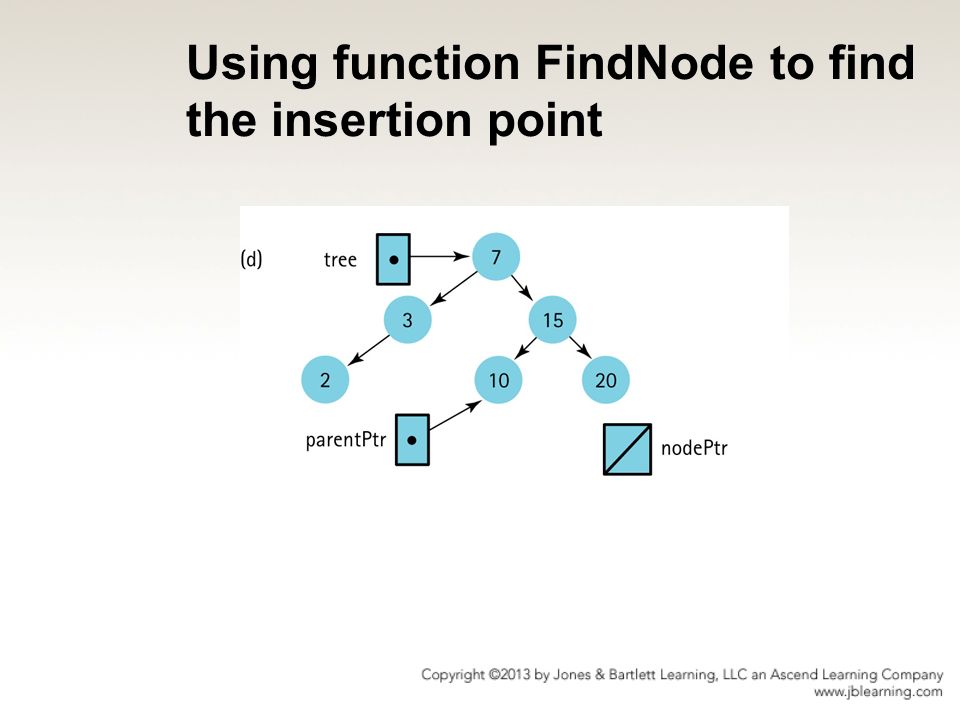 Using function FindNode to find the insertion point

(d)

tree

7

3

15

2

10

20

parentPtr

nodePtr

Copyright ©2013 by Jones & Bartlett Learning, LLC an Ascend Learning Company
www.jblearning.com